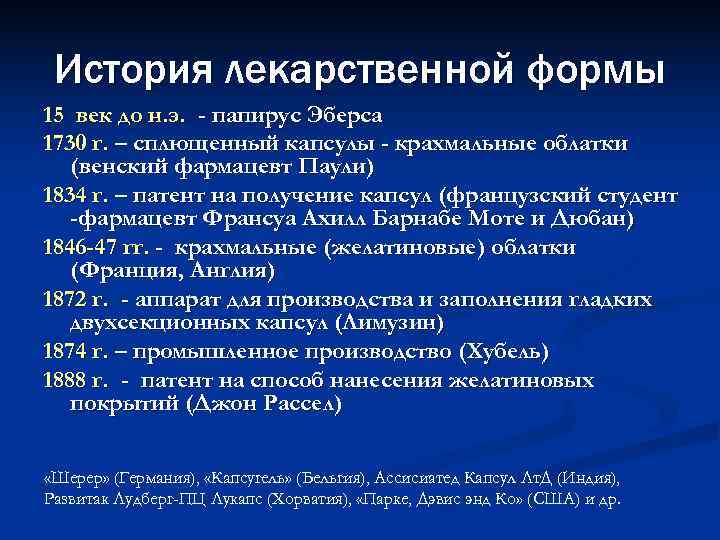 История лекарственной формы

15 век до н.э. - папирус Эберса

1730 г. – сплющенный капсулы - крахмальные облатки (венский фармацевт Паули)

1834 г. – патент на получение капсул (французский студент -фармацевт Франсуа Ахилл Барнабе Моте и Дюбан)

1846-47 гг. - крахмальные (желатиновые) облатки (Франция, Англия)

1872 г. - аппарат для производства и заполнения гладких двухсекционных капсул (Лимузин)

1874 г. – промышленное производство (Хубель)

1888 г. - патент на способ нанесения желатиновых покрытий (Джон Рассел)

«Шерер» (Германия), «Капсугель» (Бельгия), Ассисиатед Капсул ЛтД (Индия), Развитак Лудберг-ПЦ Лукапс (Хорватия), «Парке, Дэвис энд Ко» (США) и др.